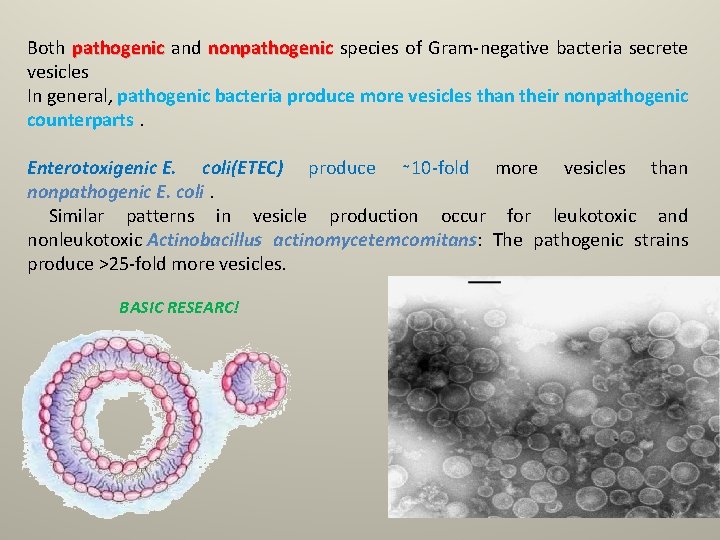 Both pathogenic and nonpathogenic species of Gram-negative bacteria secrete vesicles
In general, pathogenic bacteria produce more vesicles than their nonpathogenic counterparts .

Enterotoxigenic E. coli(ETEC) produce ~10-fold more vesicles than nonpathogenic E. coli .
Similar patterns in vesicle production occur for leukotoxic and nonleukotoxic Actinobacillus actinomycetemcomitans: The pathogenic strains produce >25-fold more vesicles.

BASIC RESEARC!